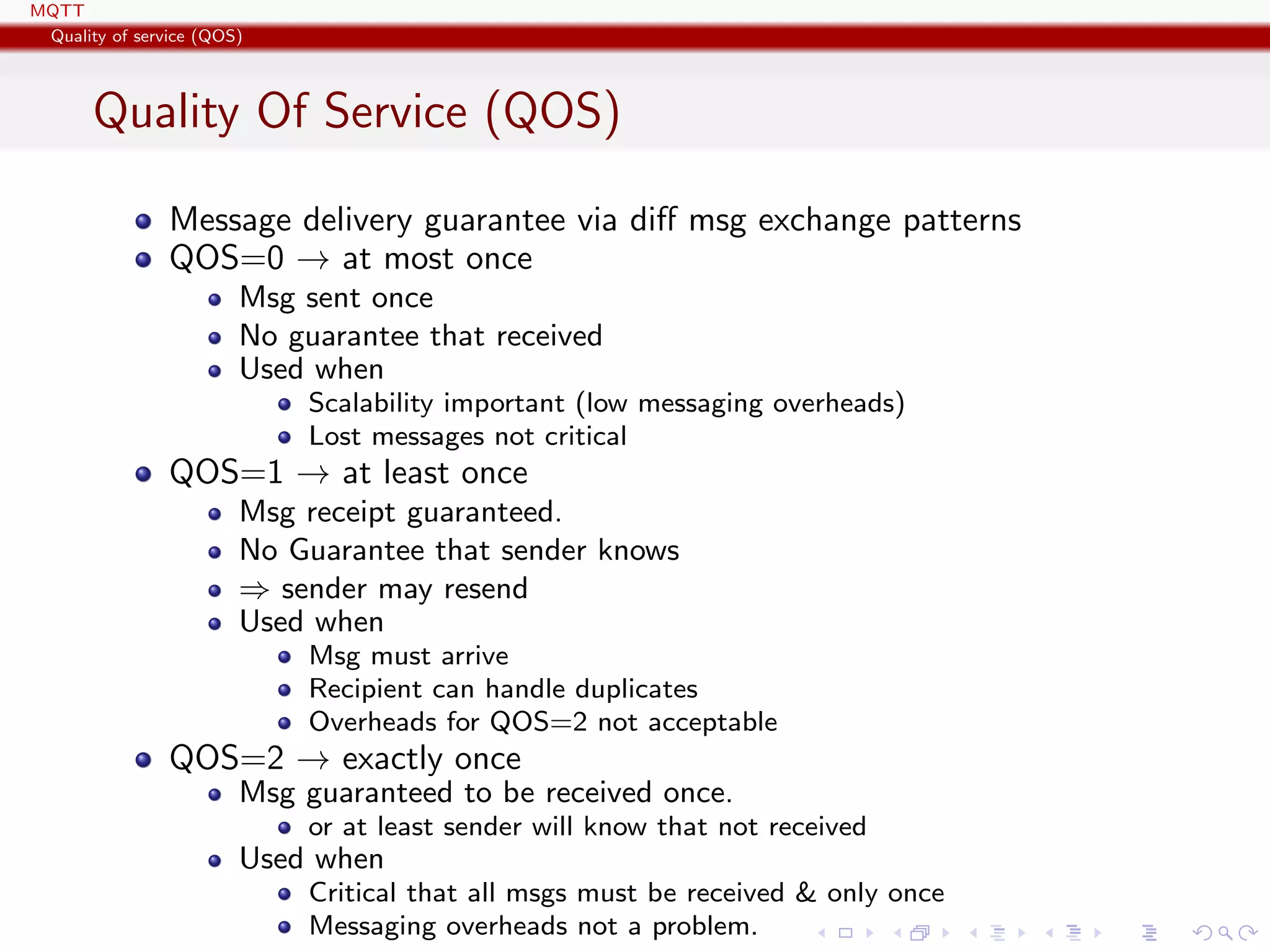 MQTT
Quality of service (QOS)

Quality Of Service (QOS)

- Message delivery guarantee via diff msg exchange patterns
- QOS=0 $\rightarrow$ at most once
  - Msg sent once
  - No guarantee that received
  - Used when
    - Scalability important (low messaging overheads)
    - Lost messages not critical
- QOS=1 $\rightarrow$ at least once
  - Msg receipt guaranteed.
  - No Guarantee that sender knows
  - $\Rightarrow$ sender may resend
  - Used when
    - Msg must arrive
    - Recipient can handle duplicates
    - Overheads for QOS=2 not acceptable
- QOS=2 $\rightarrow$ exactly once
  - Msg guaranteed to be received once.
    - or at least sender will know that not received
  - Used when
    - Critical that all msgs must be received & only once
    - Messaging overheads not a problem.